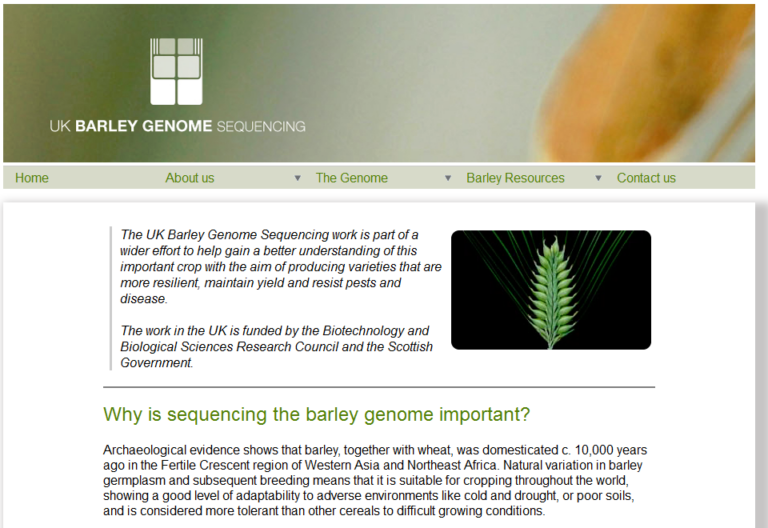 UK BARLEY GENOME SEQUENCING

Home
About us ▼
The Genome ▼
Barley Resources ▼
Contact us

The UK Barley Genome Sequencing work is part of a wider effort to help gain a better understanding of this important crop with the aim of producing varieties that are more resilient, maintain yield and resist pests and disease.

The work in the UK is funded by the Biotechnology and Biological Sciences Research Council and the Scottish Government.

Why is sequencing the barley genome important?

Archaeological evidence shows that barley, together with wheat, was domesticated c. 10,000 years ago in the Fertile Crescent region of Western Asia and Northeast Africa. Natural variation in barley germplasm and subsequent breeding means that it is suitable for cropping throughout the world, showing a good level of adaptability to adverse environments like cold and drought, or poor soils, and is considered more tolerant than other cereals to difficult growing conditions.